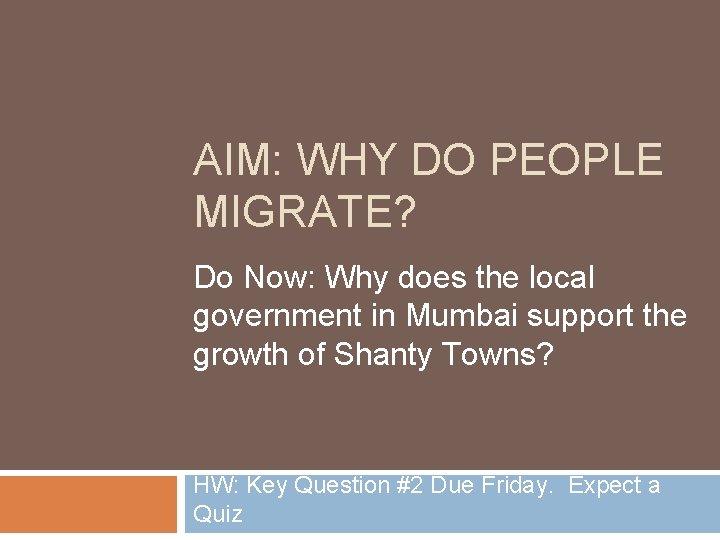 AIM: WHY DO PEOPLE MIGRATE?

Do Now: Why does the local government in Mumbai support the growth of Shanty Towns?

HW: Key Question #2 Due Friday.  Expect a Quiz